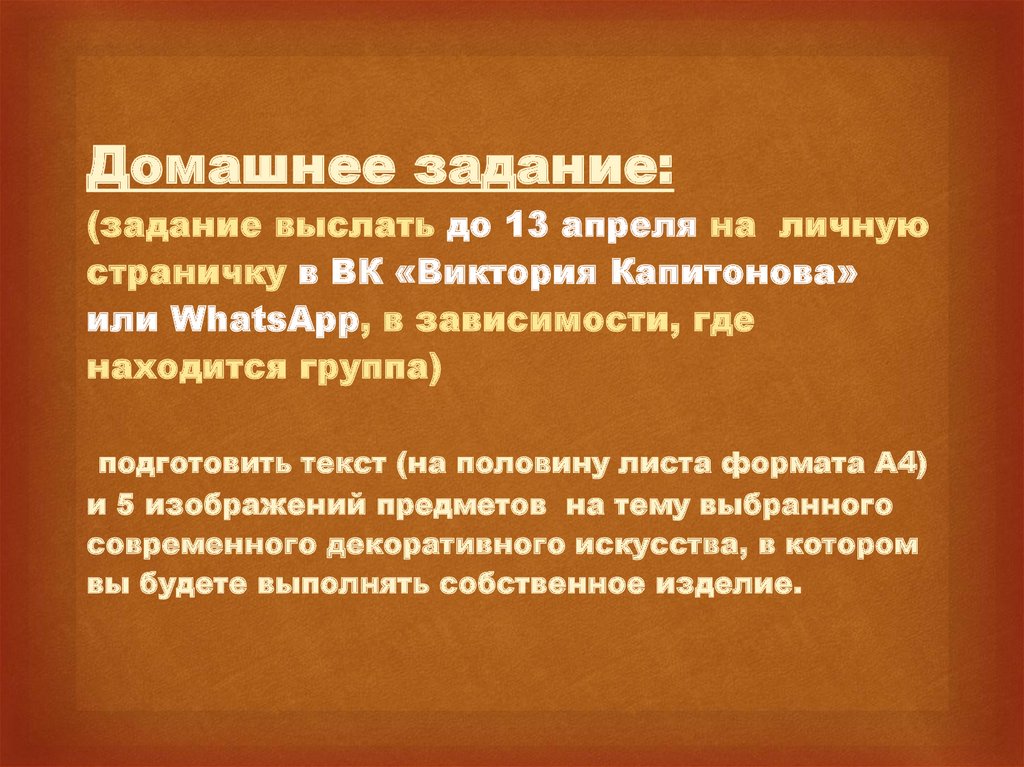 Домашнее задание:
(задание выслать до 13 апреля на личную страничку в ВК «Виктория Капитонова» или WhatsApp, в зависимости, где находится группа)

подготовить текст (на половину листа формата А4) и 5 изображений предметов на тему выбранного современного декоративного искусства, в котором вы будете выполнять собственное изделие.